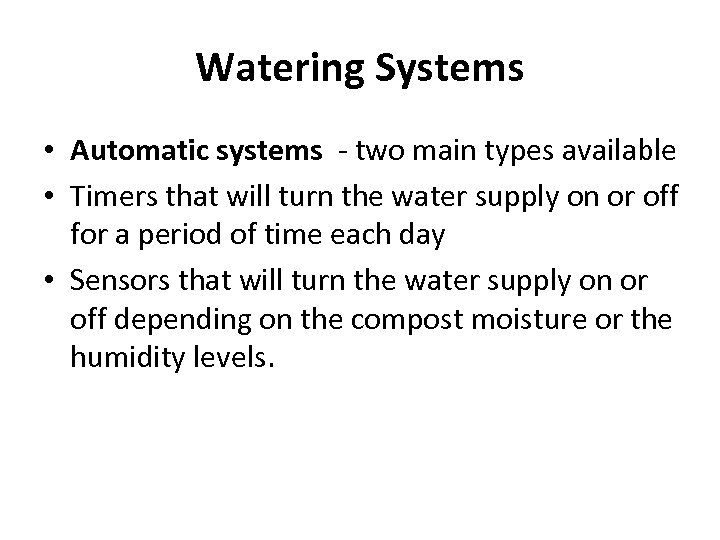 Watering Systems

• Automatic systems - two main types available
• Timers that will turn the water supply on or off for a period of time each day
• Sensors that will turn the water supply on or off depending on the compost moisture or the humidity levels.